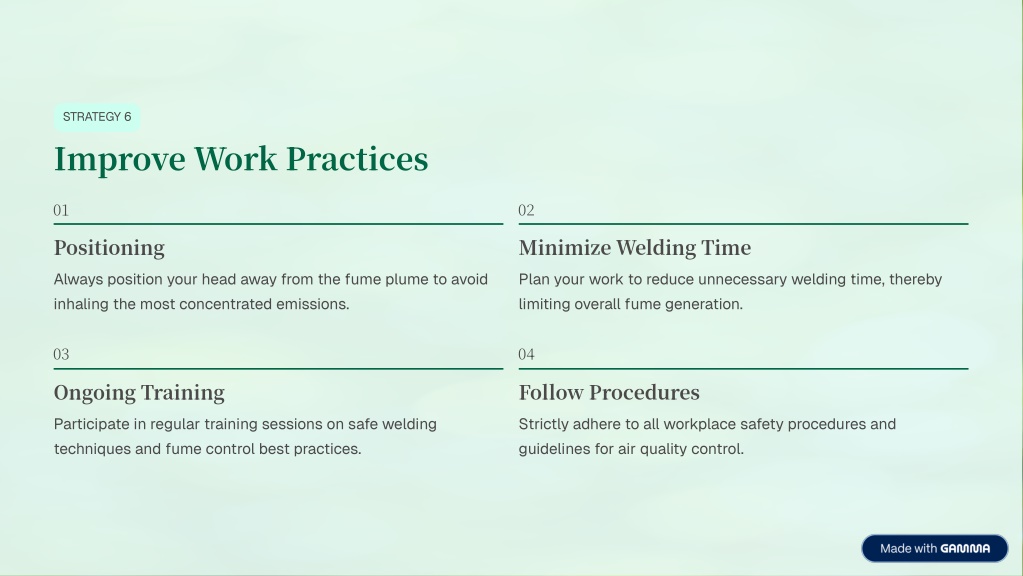 STRATEGY 6

Improve Work Practices

01

Positioning

Always position your head away from the fume plume to avoid inhaling the most concentrated emissions.

02

Minimize Welding Time

Plan your work to reduce unnecessary welding time, thereby limiting overall fume generation.

03

Ongoing Training

Participate in regular training sessions on safe welding techniques and fume control best practices.

04

Follow Procedures

Strictly adhere to all workplace safety procedures and guidelines for air quality control.

Made with GAMMA